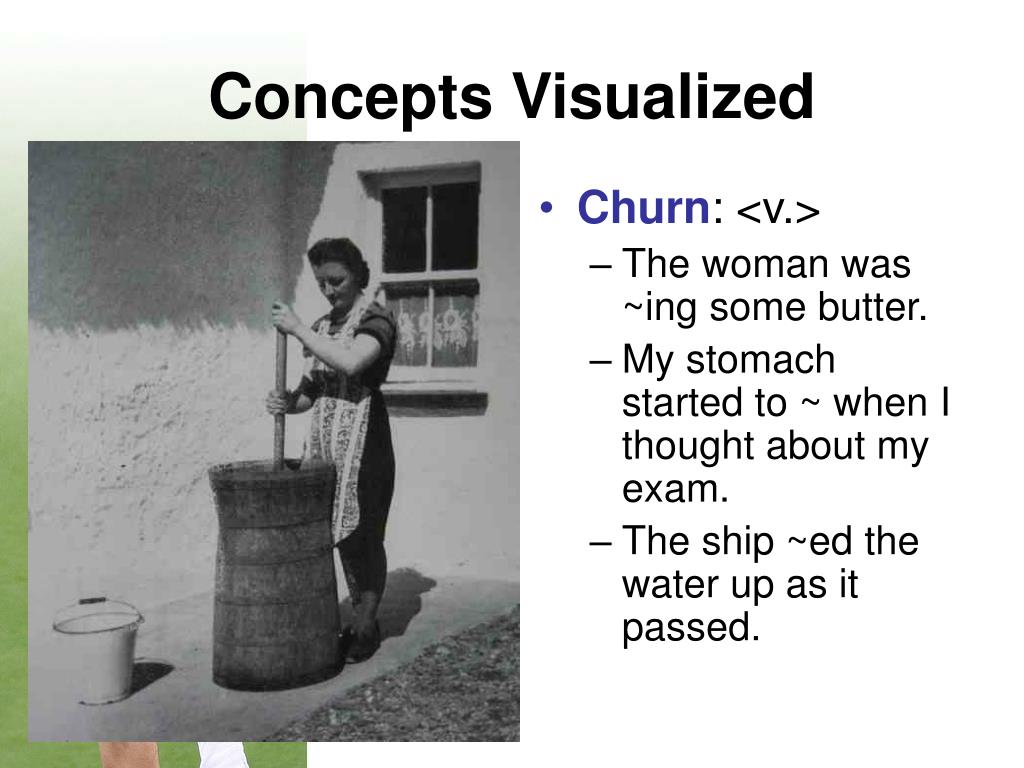 Concepts Visualized

• Churn: <v.>
– The woman was ~ing some butter.
– My stomach started to ~ when I thought about my exam.
– The ship ~ed the water up as it passed.